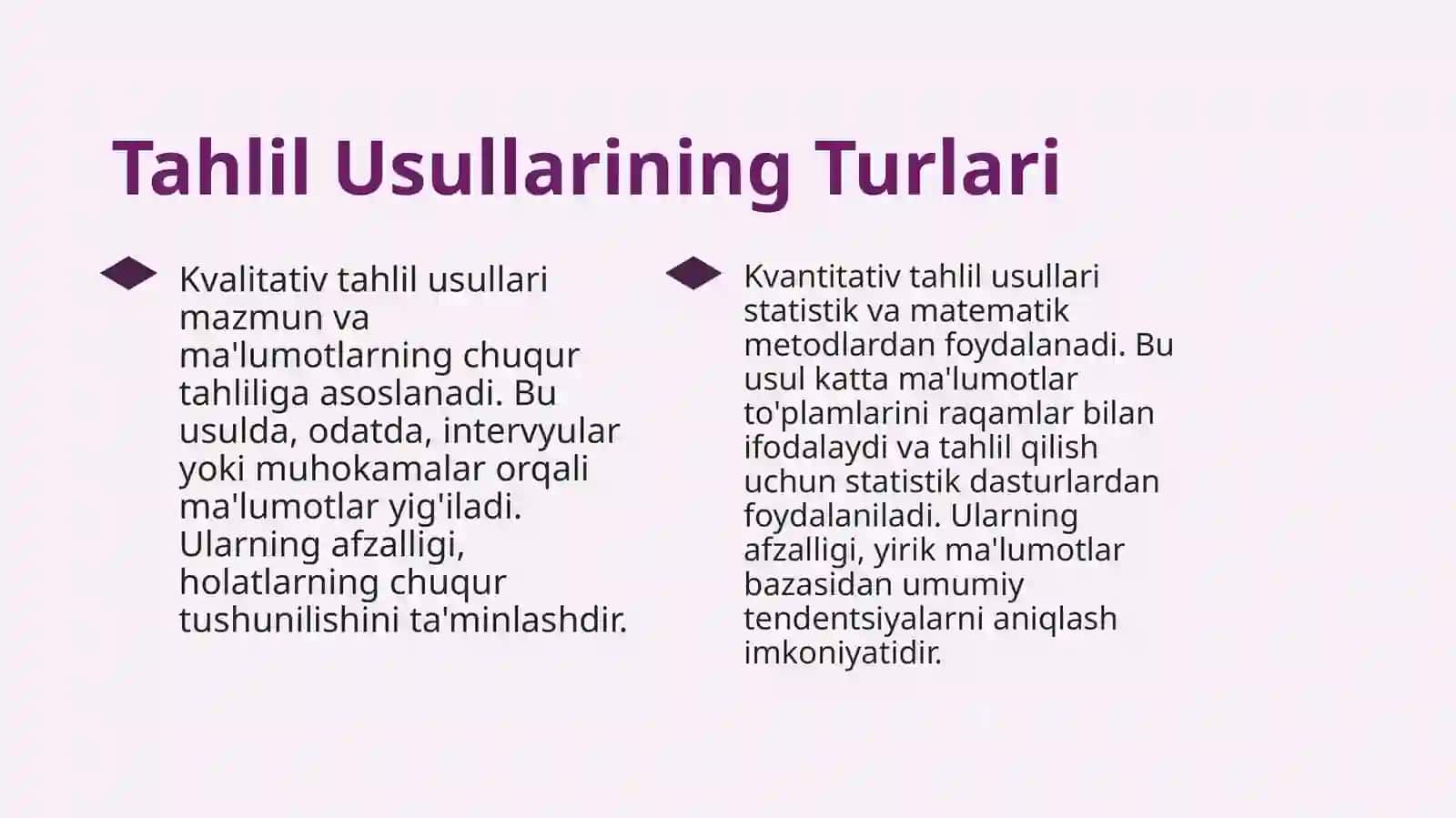 Tahlil Usullarining Turlari

Kvalitativ tahlil usullari mazmun va ma'lumotlarning chuqur tahliliga asoslanadi. Bu usulda, odatda, intervyular yoki muhokamalar orqali ma'lumotlar yig'iladi. Ularning afzalligi, holatlarning chuqur tushunilishini ta'minlashdir.

Kvantitativ tahlil usullari statistik va matematik metodlardan foydalanadi. Bu usul katta ma'lumotlar to'plamlarini raqamlar bilan ifodalaydi va tahlil qilish uchun statistik dasturlardan foydalaniladi. Ularning afzalligi, yirik ma'lumotlar bazasidan umumiy tendentsiyalarni aniqlash imkoniyatidir.